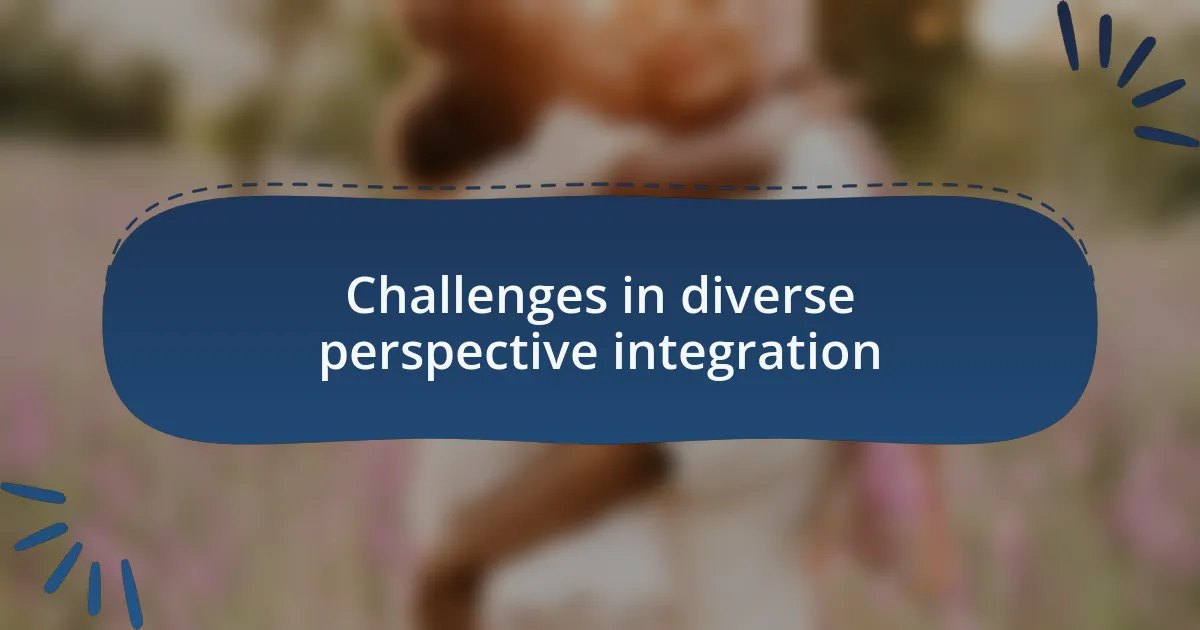 Challenges in diverse perspective integration